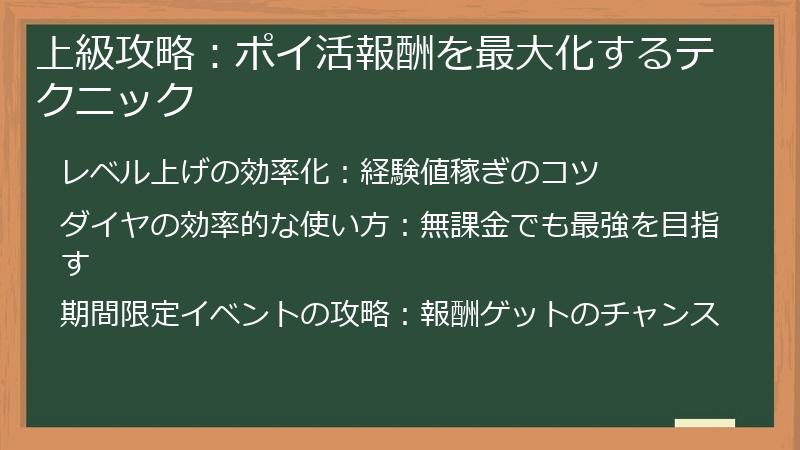 上級攻略：ポイ活報酬を最大化するテクニック

レベル上げの効率化：経験値稼ぎのコツ

ダイヤの効率的な使い方：無課金でも最強を目指す

期間限定イベントの攻略：報酬ゲットのチャンス